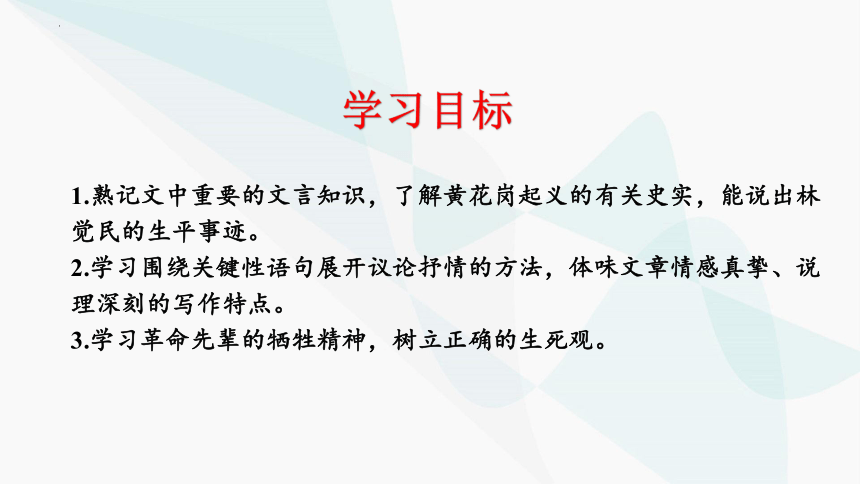 学习目标

1.熟记文中重要的文言知识，了解黄花岗起义的有关史实，能说出林觉民的生平事迹。
2.学习围绕关键性语句展开议论抒情的方法，体味文章情感真挚、说理深刻的写作特点。
3.学习革命先辈的牺牲精神，树立正确的生死观。